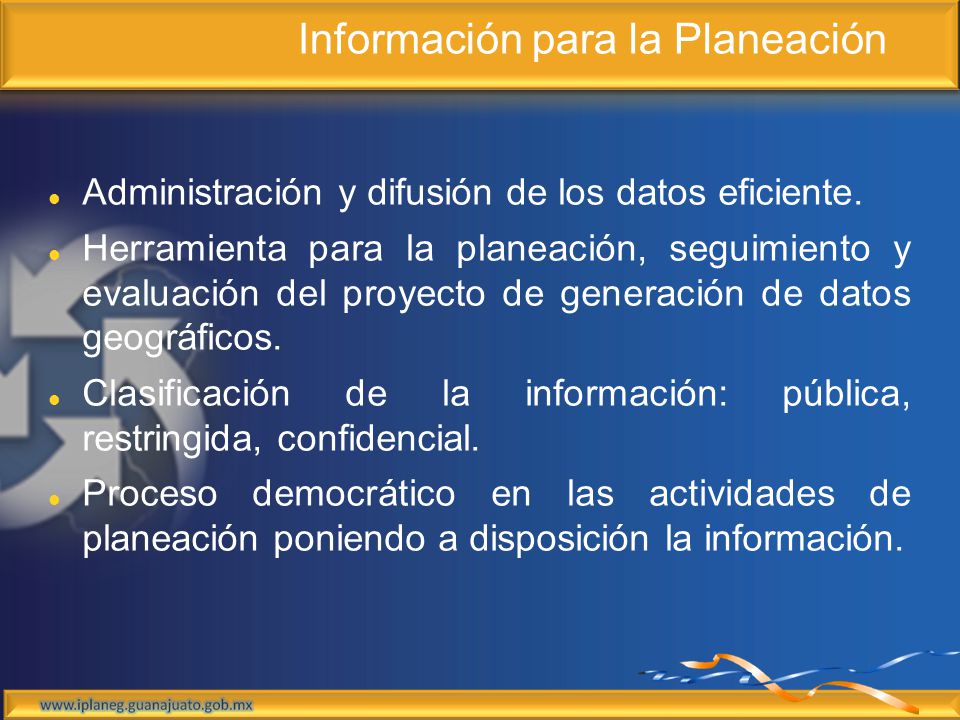 Información para la Planeación

- Administración y difusión de los datos eficiente.
- Herramienta para la planeación, seguimiento y evaluación del proyecto de generación de datos geográficos.
- Clasificación de la información: pública, restringida, confidencial.
- Proceso democrático en las actividades de planeación poniendo a disposición la información.

www.iplaneg.guanajuato.gob.mx